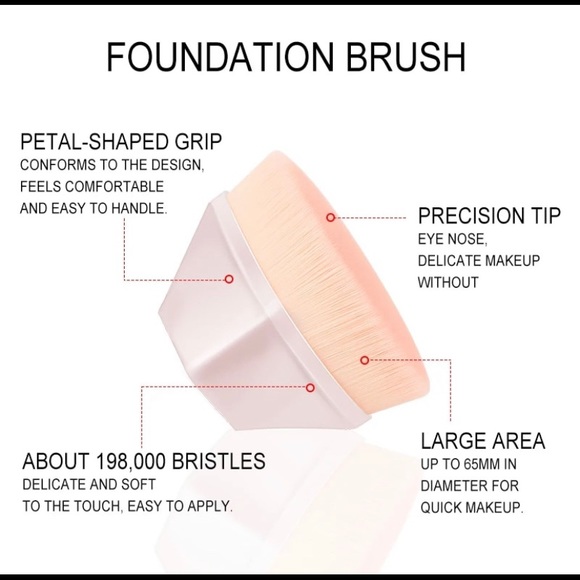 FOUNDATION BRUSH

PETAL-SHAPED GRIP
CONFORMS TO THE DESIGN, FEELS COMFORTABLE AND EASY TO HANDLE.

PRECISION TIP
EYE NOSE, DELICATE MAKEUP WITHOUT

ABOUT 198,000 BRISTLES
DELICATE AND SOFT TO THE TOUCH, EASY TO APPLY.

LARGE AREA
UP TO 65MM IN DIAMETER FOR QUICK MAKEUP.